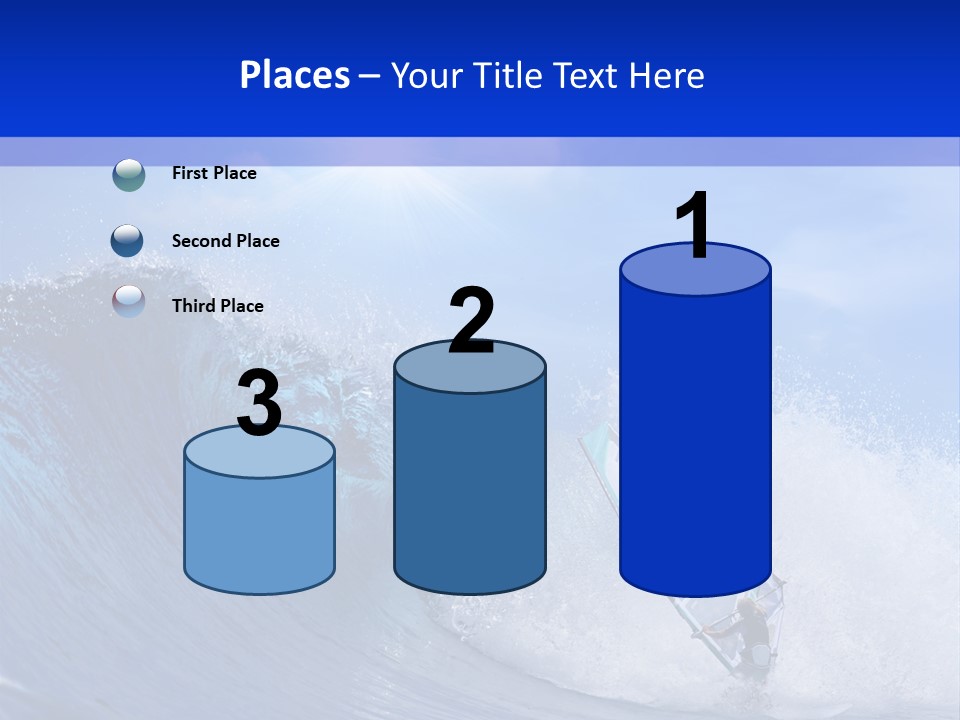 Places – Your Title Text Here

First Place

Second Place

Third Place

3

2

1